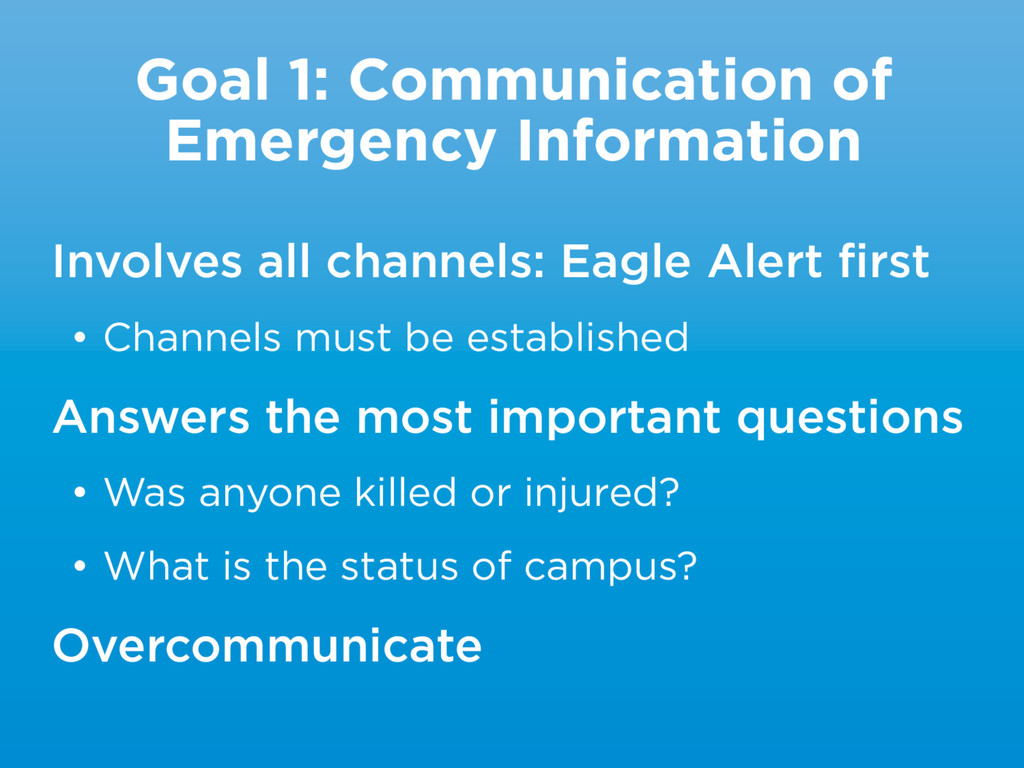 Goal 1: Communication of Emergency Information

Involves all channels: Eagle Alert first

• Channels must be established

Answers the most important questions

• Was anyone killed or injured?

• What is the status of campus?

Overcommunicate